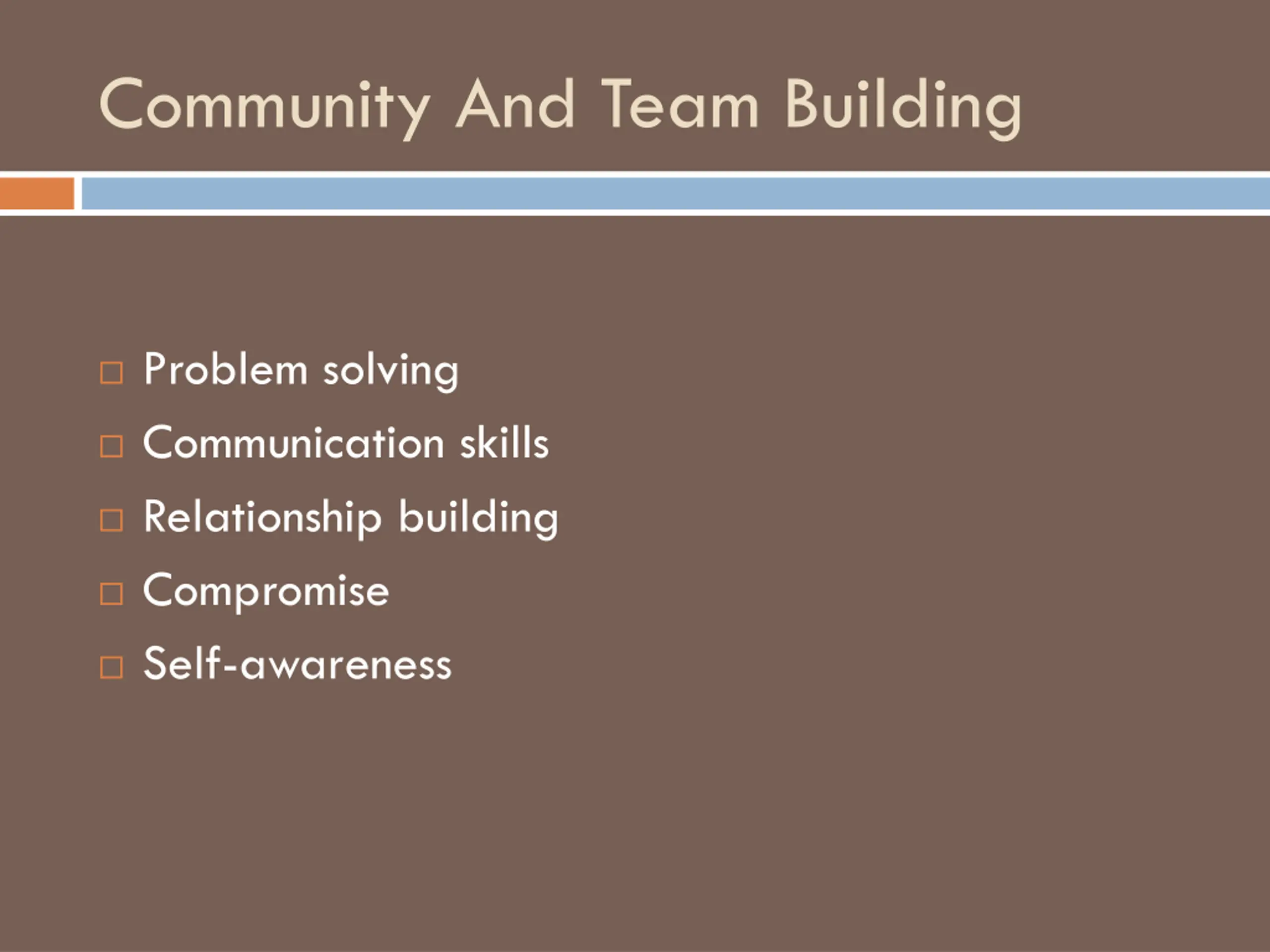 Community And Team Building

- Problem solving
- Communication skills
- Relationship building
- Compromise
- Self-awareness